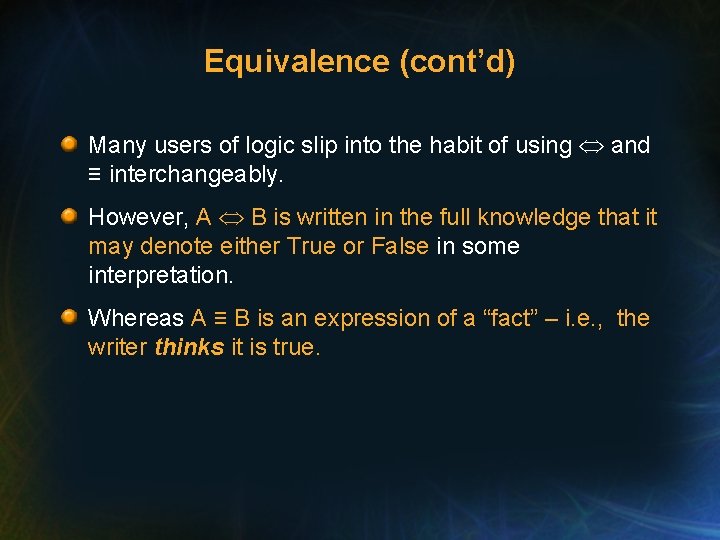 Equivalence (cont'd)

• Many users of logic slip into the habit of using $\Leftrightarrow$ and $\equiv$ interchangeably.

• However, $A \Leftrightarrow B$ is written in the full knowledge that it may denote either True or False in some interpretation.

• Whereas $A \equiv B$ is an expression of a "fact" – i.e., the writer thinks it is true.